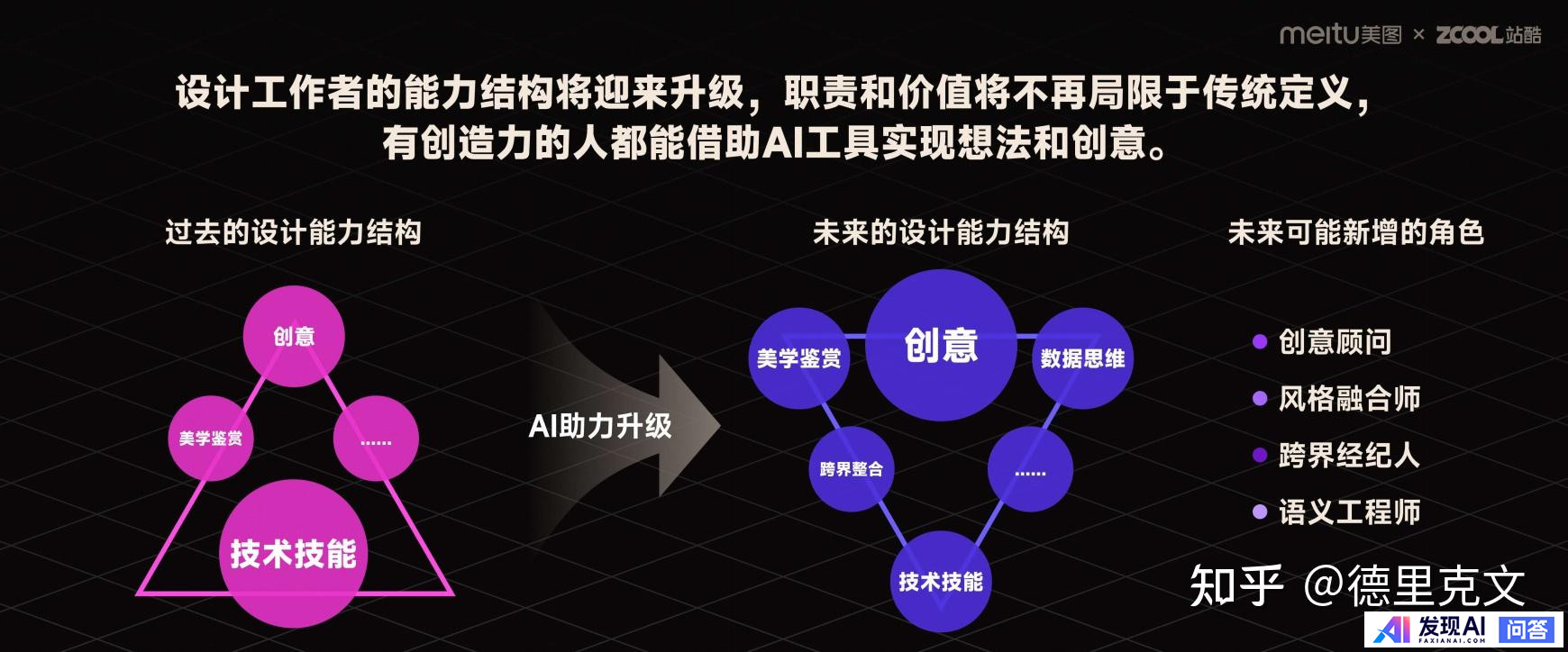 meitu美图 × ZCOOL站酷

设计工作者的能力结构将迎来升级，职责和价值将不再局限于传统定义，有创造力的人都能借助AI工具实现想法和创意。

过去的设计能力结构

创意
美学鉴赏
......
技术技能

AI助力升级

未来的设计能力结构

美学鉴赏
创意
数据思维
跨界整合
......
技术技能

未来可能新增的角色

创意顾问
风格融合师
跨界经纪人
语义工程师

知乎 @德里克文

AI 发现AI FAXIANAI.COM 问答